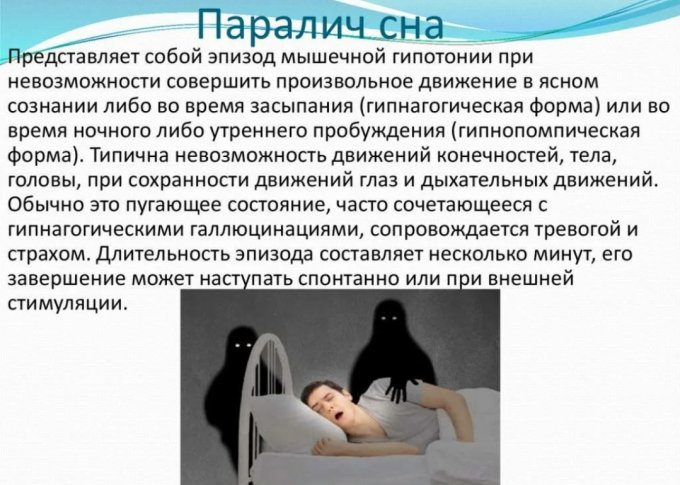 Паралич сна

Представляет собой эпизод мышечной гипотонии при невозможности совершить произвольное движение в ясном сознании либо во время засыпания (гипнагогическая форма) или во время ночного либо утреннего пробуждения (гипнопомпическая форма). Типична невозможность движений конечностей, тела, головы, при сохранности движений глаз и дыхательных движений. Обычно это пугающее состояние, часто сочетающееся с гипнагогическими галлюцинациями, сопровождается тревогой и страхом. Длительность эпизода составляет несколько минут, его завершение может наступать спонтанно или при внешней стимуляции.